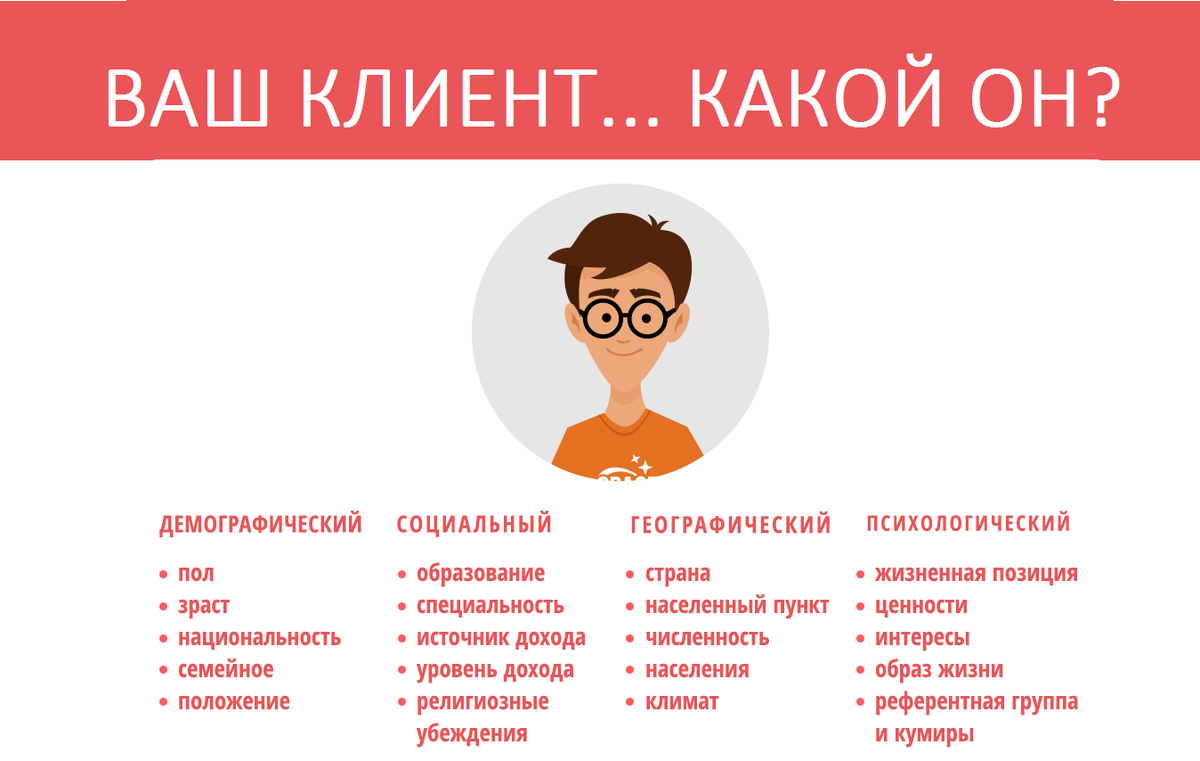 ВАШ КЛИЕНТ... КАКОЙ ОН?

ДЕМОГРАФИЧЕСКИЙ
• пол
• зраст
• национальность
• семейное
• положение

СОЦИАЛЬНЫЙ
• образование
• специальность
• источник дохода
• уровень дохода
• религиозные убеждения

ГЕОГРАФИЧЕСКИЙ
• страна
• населенный пункт
• численность
• населения
• климат

ПСИХОЛОГИЧЕСКИЙ
• жизненная позиция
• ценности
• интересы
• образ жизни
• референтная группа и кумиры